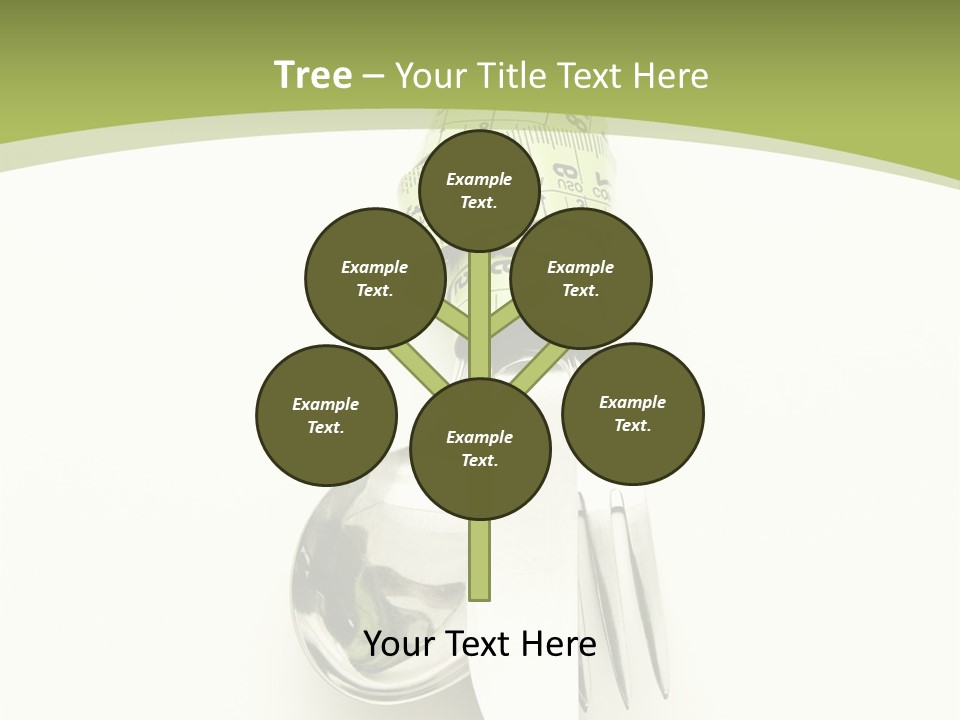 Tree – Your Title Text Here

Example Text.

Example Text.

Example Text.

Example Text.

Example Text.

Example Text.

Your Text Here